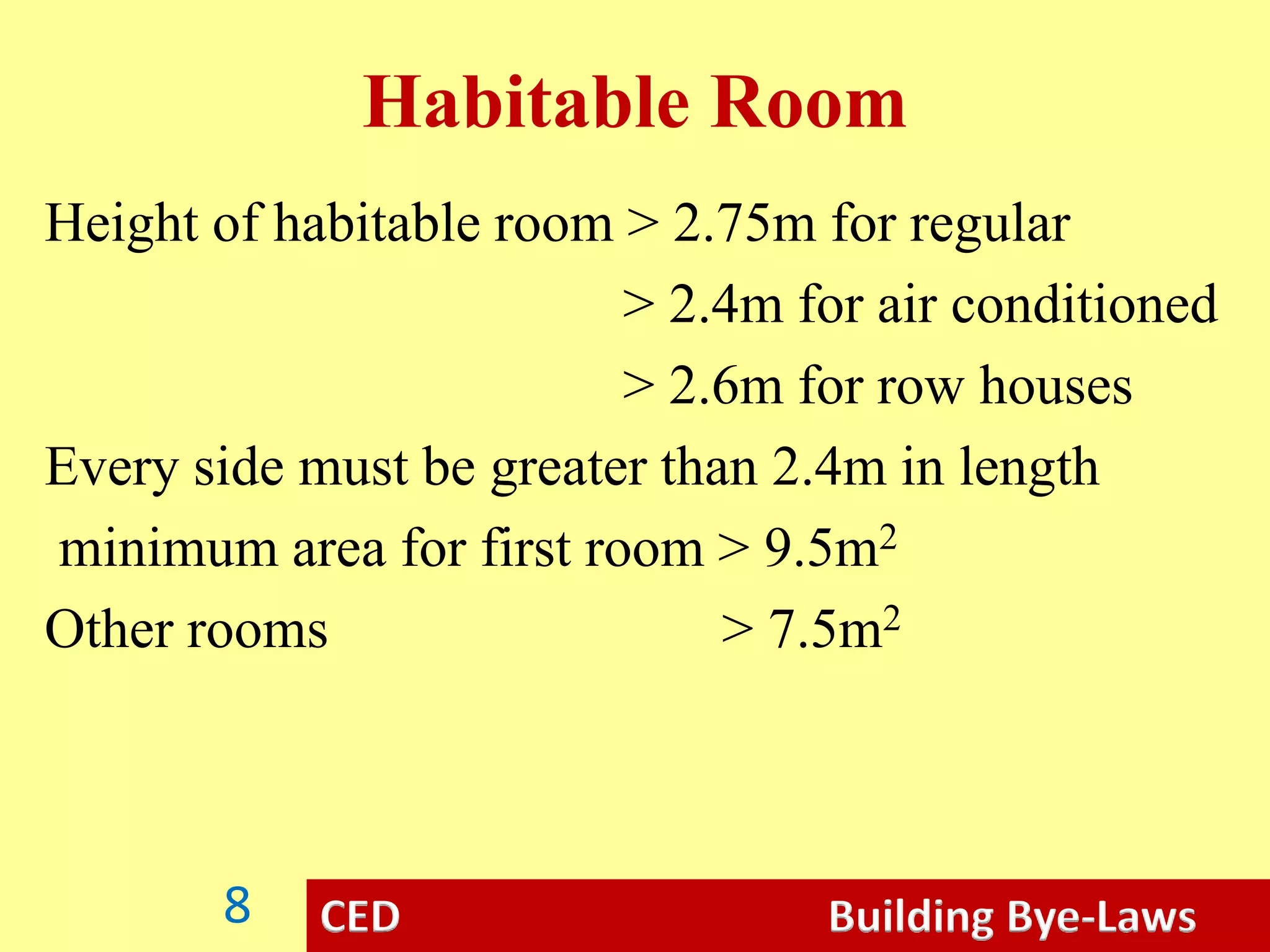 Habitable Room

Height of habitable room > 2.75m for regular

> 2.4m for air conditioned

> 2.6m for row houses

Every side must be greater than 2.4m in length

minimum area for first room > 9.5m$^2$

Other rooms > 7.5m$^2$

8

CED

Building Bye-Laws